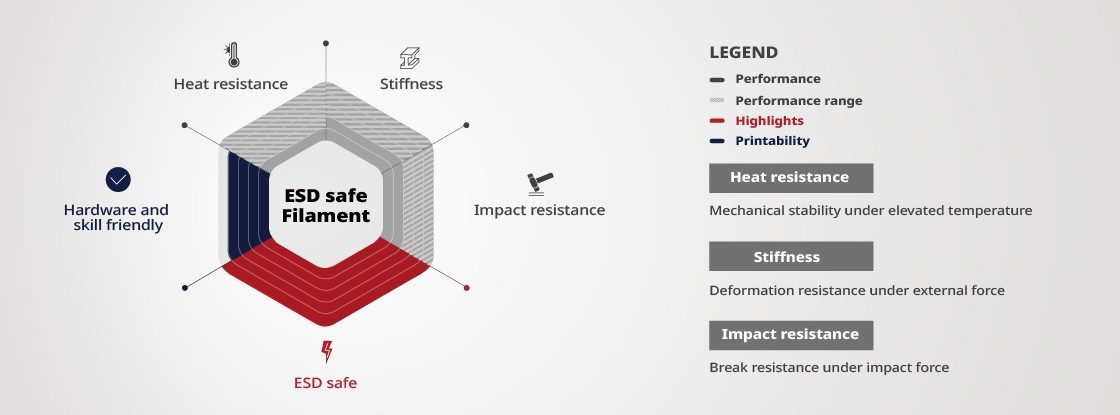 Heat resistance

Stiffness

Hardware and skill friendly

ESD safe Filament

Impact resistance

ESD safe

LEGEND

Performance

Performance range

Highlights

Printability

Heat resistance

Mechanical stability under elevated temperature

Stiffness

Deformation resistance under external force

Impact resistance

Break resistance under impact force